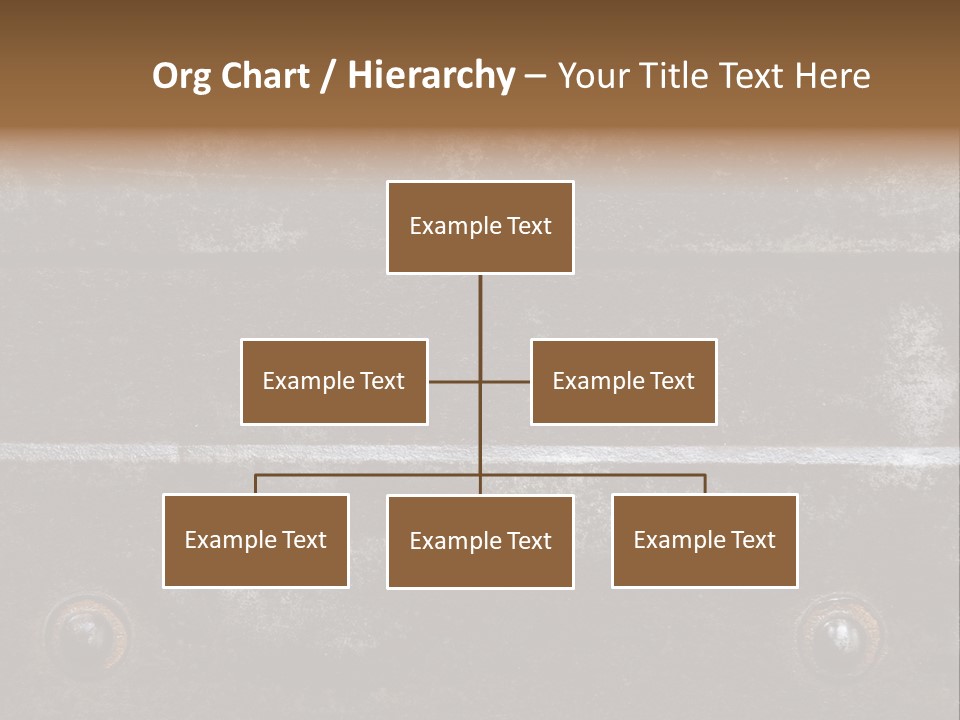 Org Chart / Hierarchy – Your Title Text Here

Example Text

Example Text

Example Text

Example Text

Example Text

Example Text